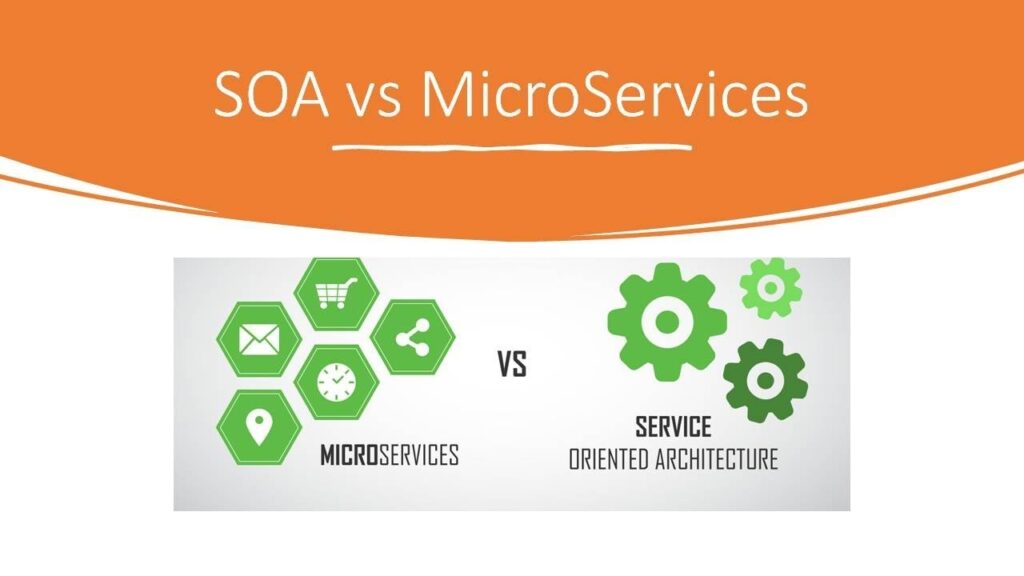 SOA vs MicroServices

MICROSERVICES

VS

SERVICE
ORIENTED ARCHITECTURE